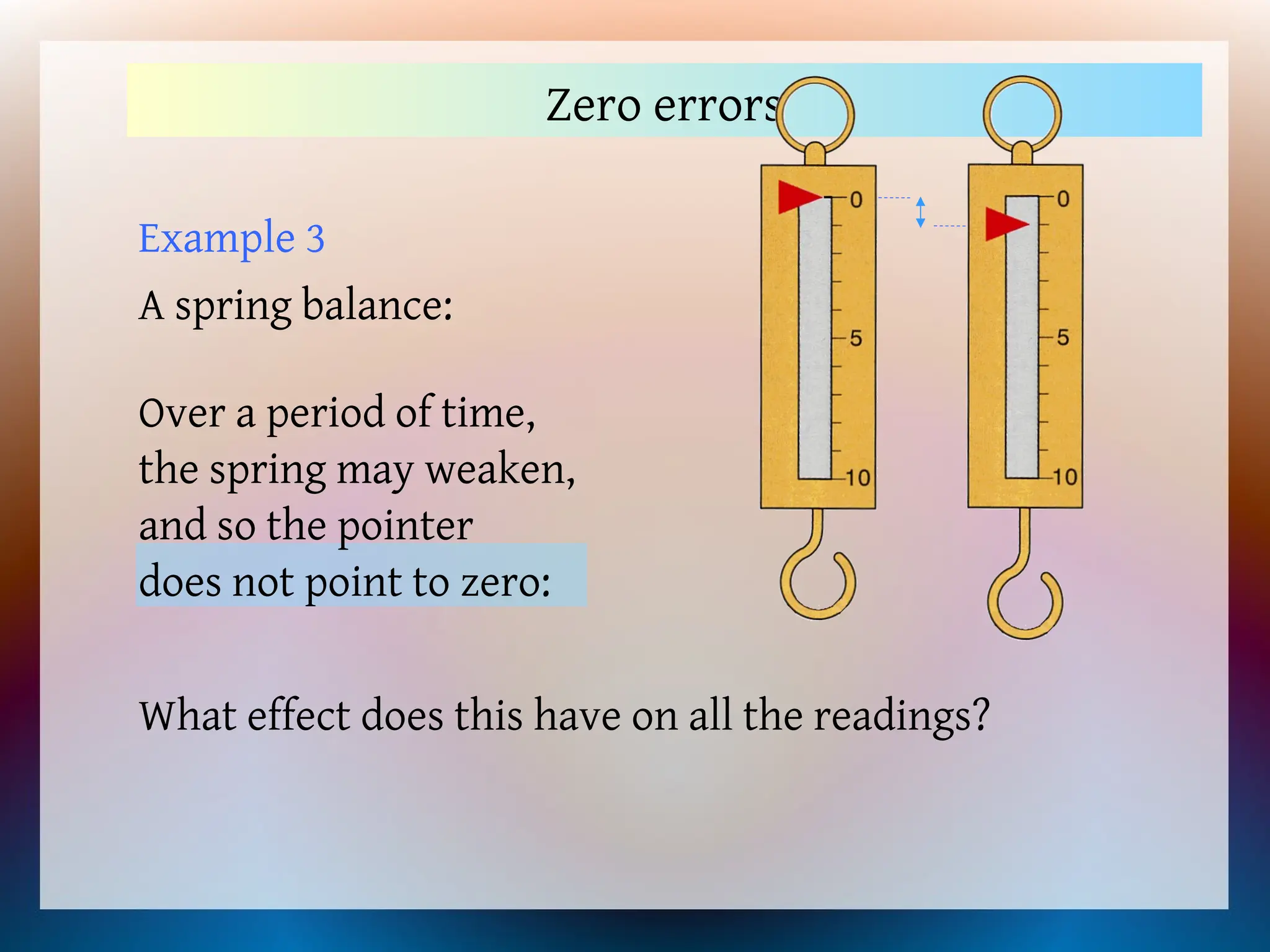 Zero errors

Example 3

A spring balance:

Over a period of time, the spring may weaken, and so the pointer does not point to zero:

0
5
10

0
5
10

What effect does this have on all the readings?